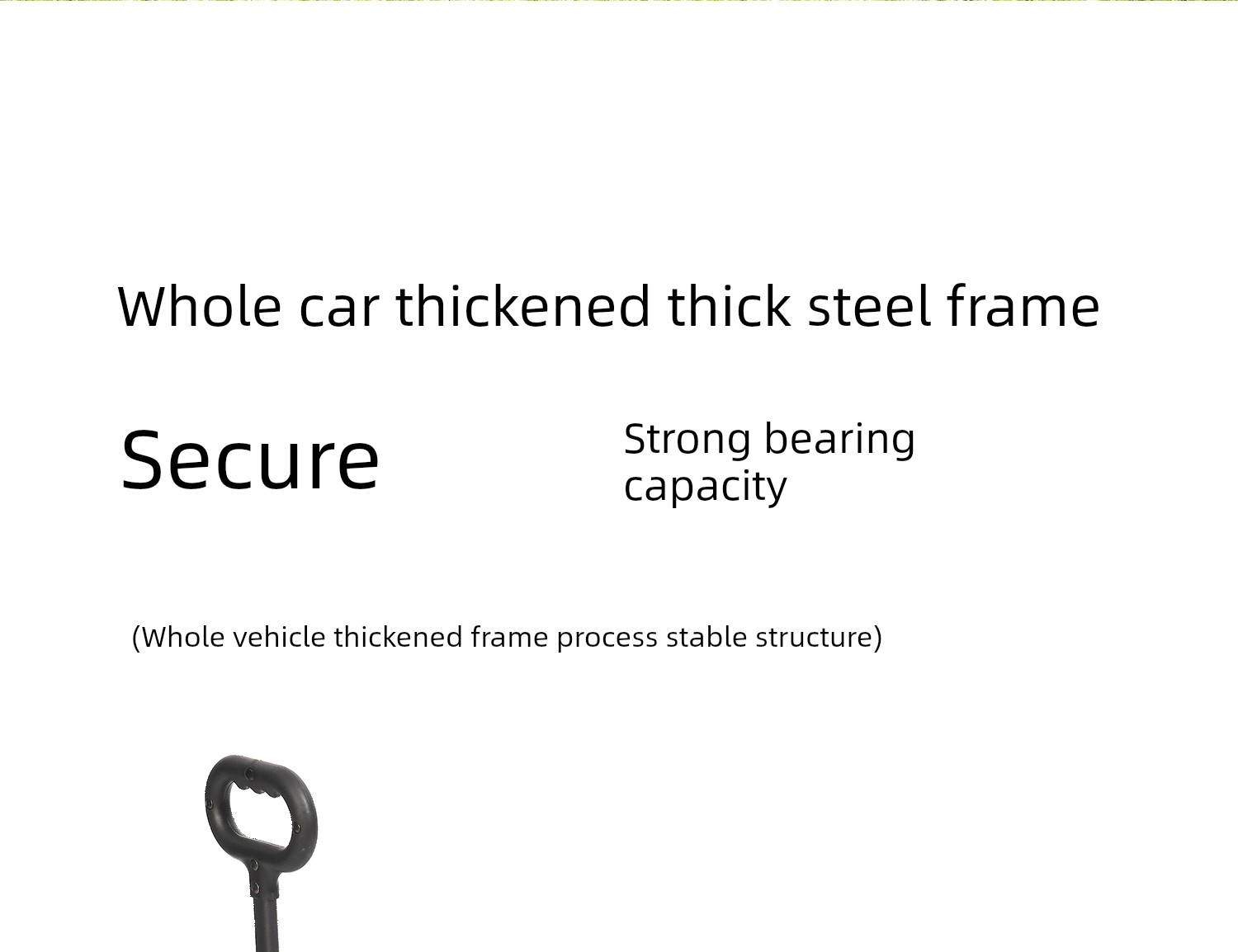 Whole car thickened thick steel frame

Secure

Strong bearing capacity

(Whole vehicle thickened frame process stable structure)